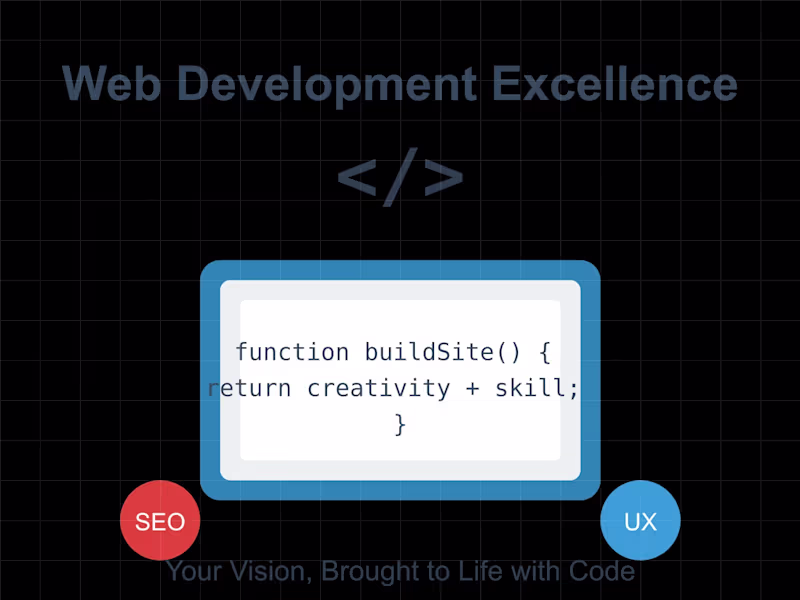 Web Development Excellence

</>

function buildSite() {
return creativity + skill;
}

SEO

UX

Your Vision, Brought to Life with Code